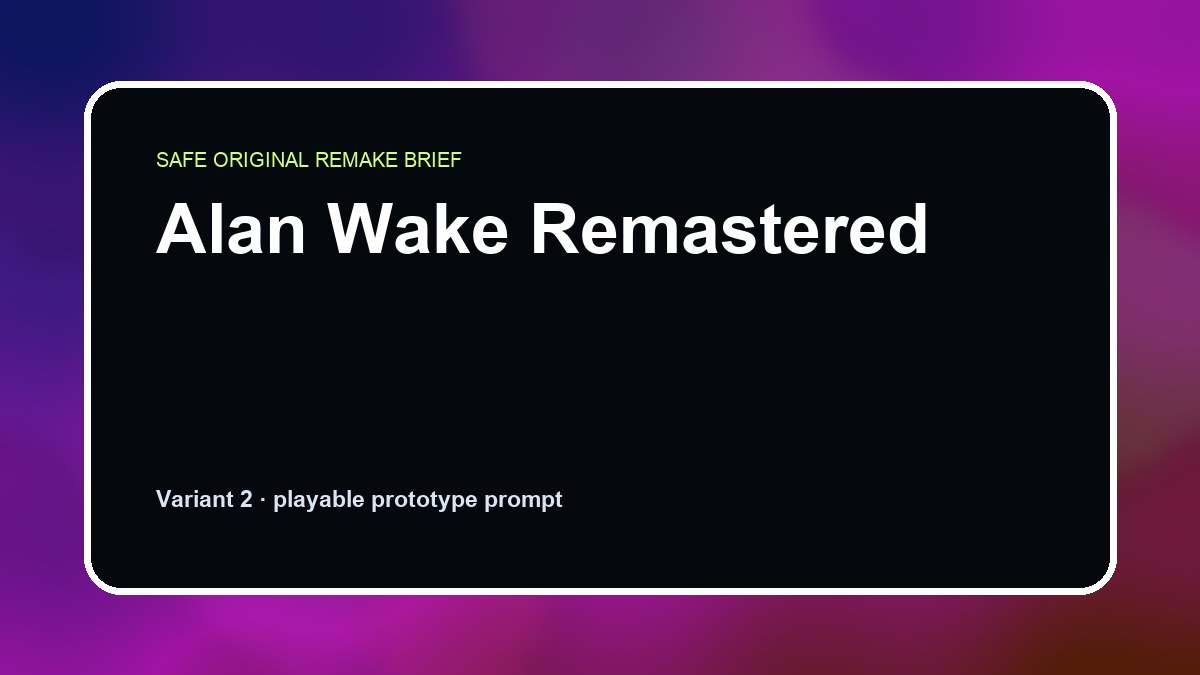 SAFE ORIGINAL REMAKE BRIEF

Alan Wake Remastered

Variant 2 · playable prototype prompt